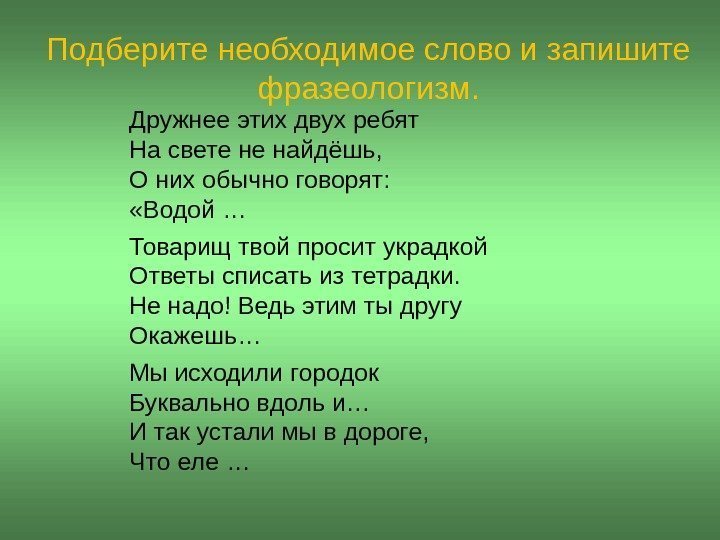 Подберите необходимое слово и запишите фразеологизм.

Дружнее этих двух ребят
На свете не найдёшь,
О них обычно говорят:
«Водой …

Товарищ твой просит украдкой
Ответы списать из тетрадки.
Не надо! Ведь этим ты другу
Окажешь…

Мы исходили городок
Буквально вдоль и…
И так устали мы в дороге,
Что еле …